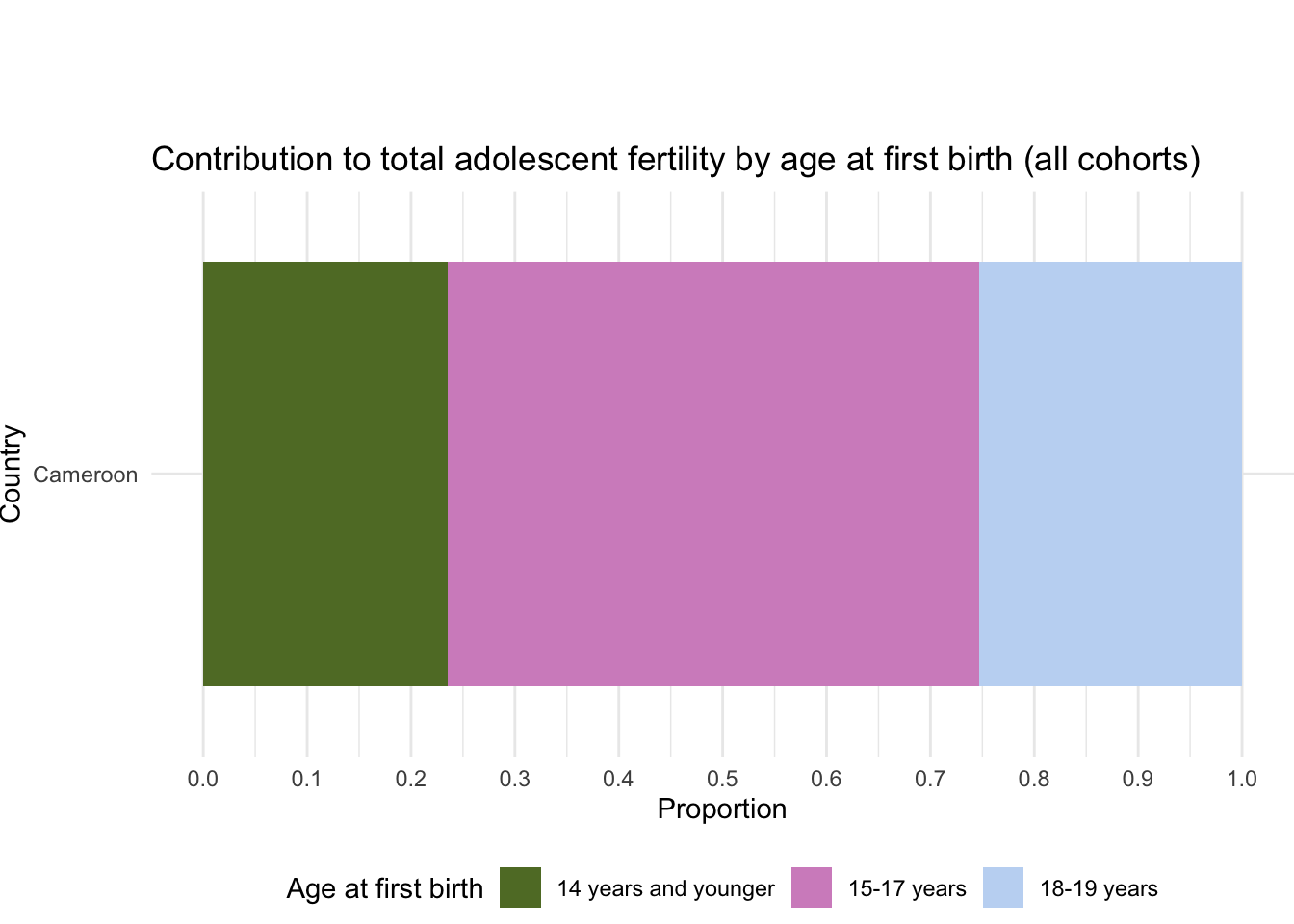 Contribution to total adolescent fertility by age at first birth (all cohorts)

Country

Cameroon

0.0 0.1 0.2 0.3 0.4 0.5 0.6 0.7 0.8 0.9 1.0

Proportion

Age at first birth 14 years and younger 15-17 years 18-19 years